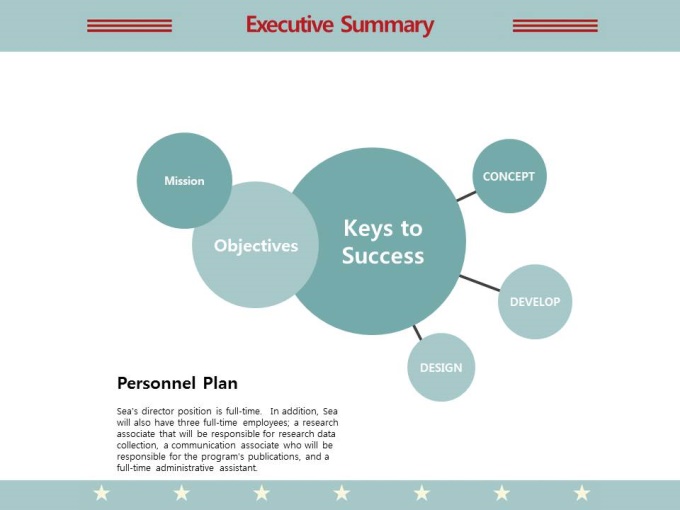 Executive Summary

Mission

Objectives

Keys to Success

CONCEPT

DEVELOP

DESIGN

Personnel Plan

Sea's director position is full-time. In addition, Sea will also have three full-time employees; a research associate that will be responsible for research data collection, a communication associate who will be responsible for the program's publications, and a full-time administrative assistant.